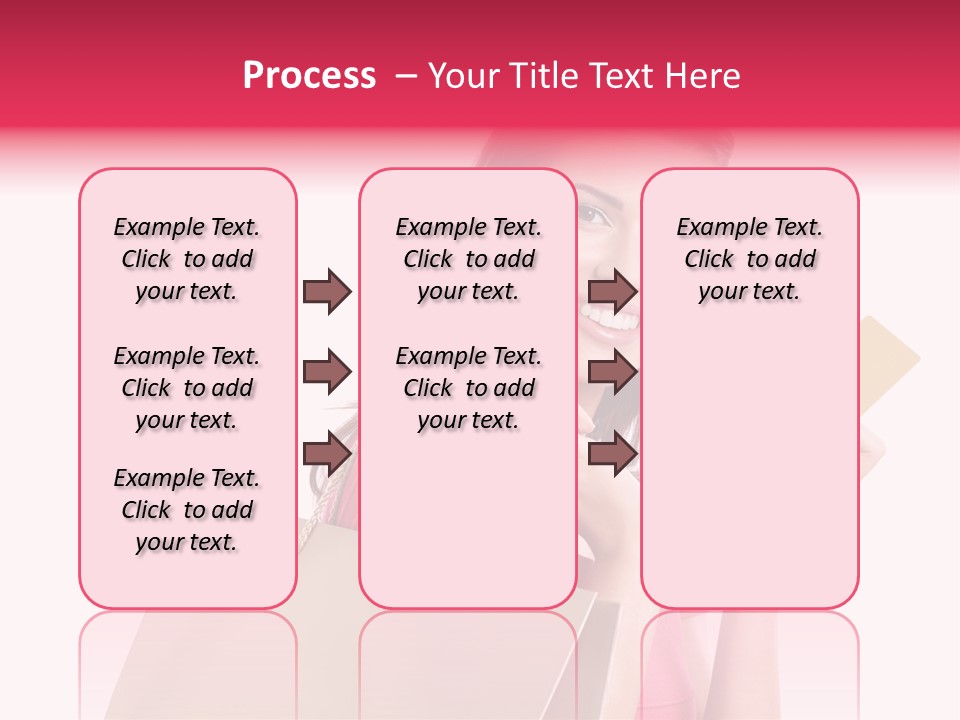 Process – Your Title Text Here

Example Text. Click to add your text.

Example Text. Click to add your text.

Example Text. Click to add your text.

Example Text. Click to add your text.

Example Text. Click to add your text.

Example Text. Click to add your text.